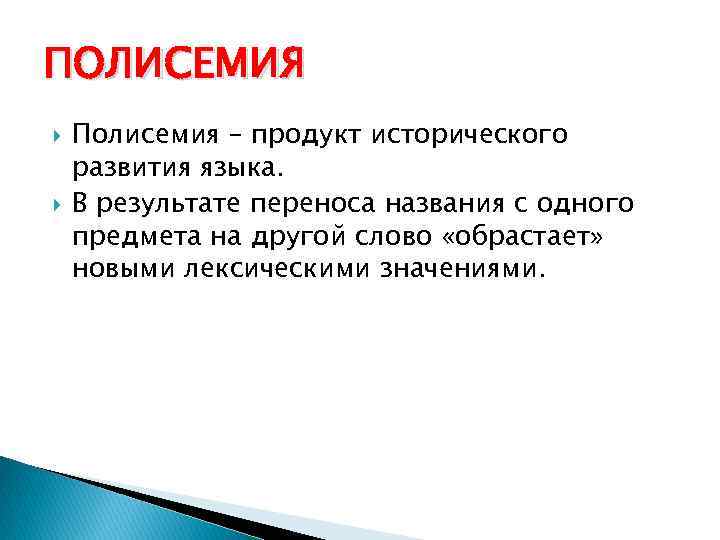 ПОЛИСЕМИЯ

Полисемия – продукт исторического развития языка.

В результате переноса названия с одного предмета на другой слово «обрастает» новыми лексическими значениями.